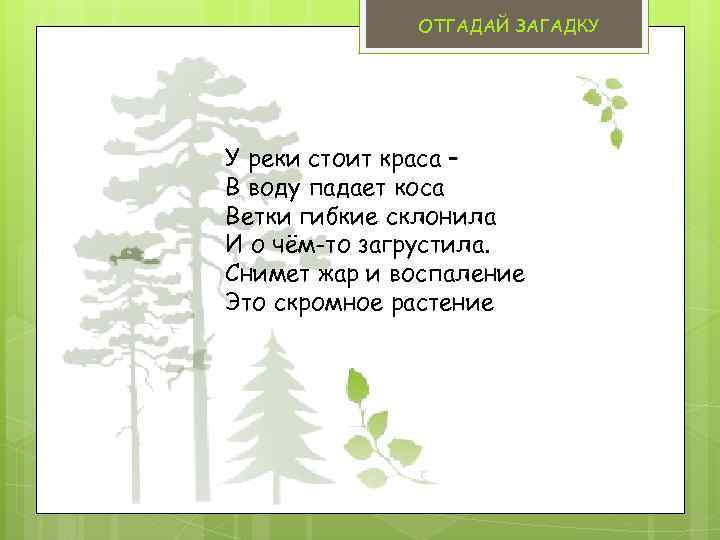 ОТГАДАЙ ЗАГАДКУ

У реки стоит краса –
В воду падает коса
Ветки гибкие склонила
И о чём-то загрустила.
Снимет жар и воспаление
Это скромное растение